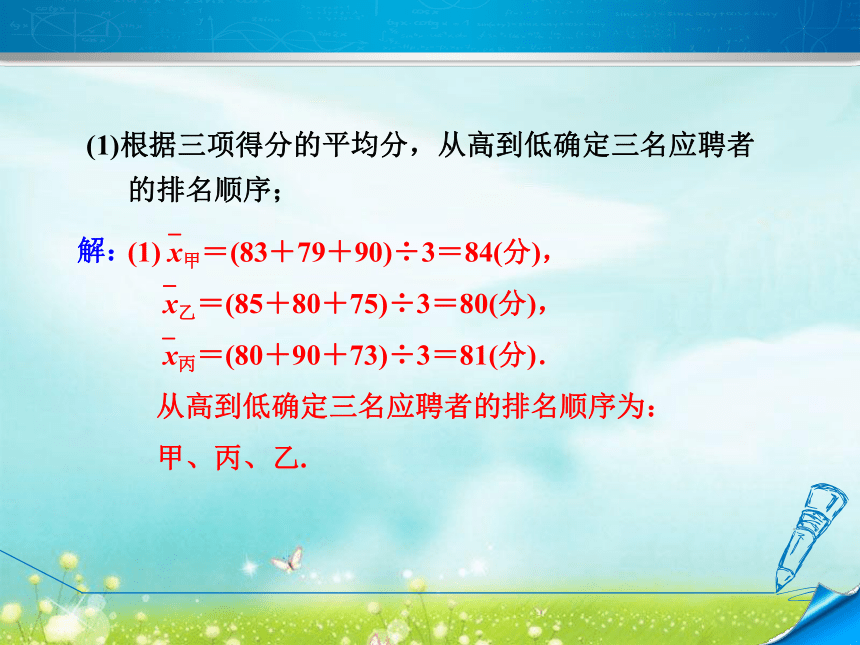 (1)根据三项得分的平均分，从高到低确定三名应聘者的排名顺序；

解：(1) $\bar{x}_{甲}=(83+79+90)\div3=84$(分)，

$\bar{x}_{乙}=(85+80+75)\div3=80$(分)，

$\bar{x}_{丙}=(80+90+73)\div3=81$(分).

从高到低确定三名应聘者的排名顺序为：

甲、丙、乙.